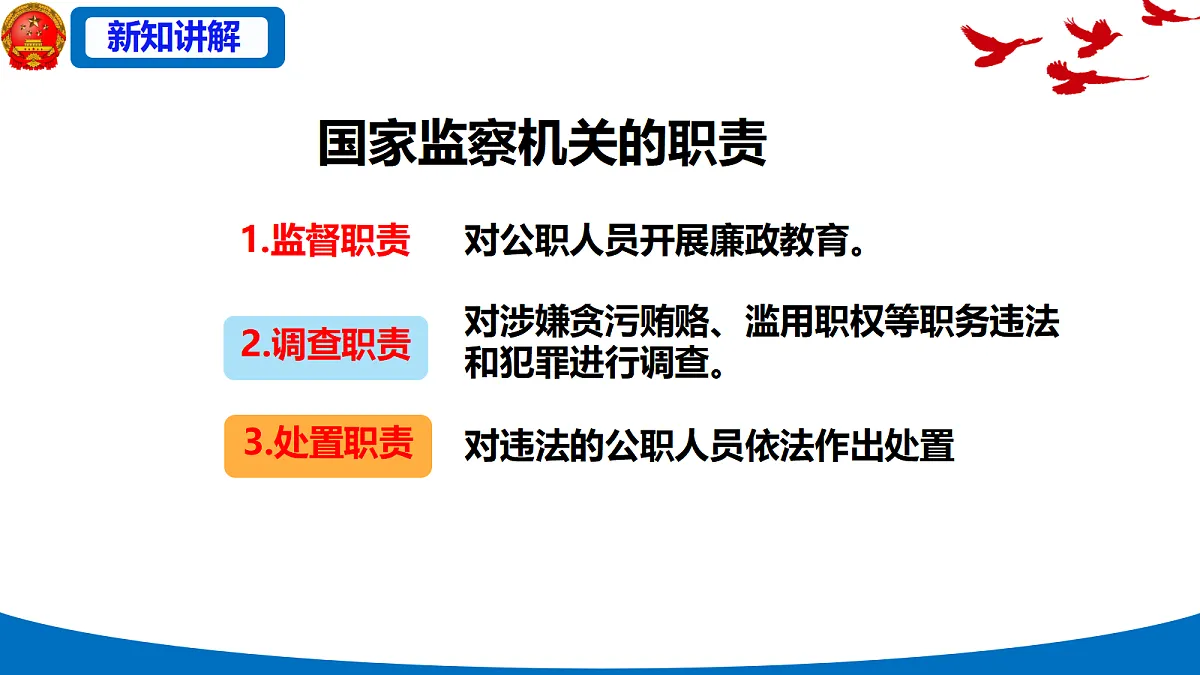 新知讲解

国家监察机关的职责

1.监督职责 对公职人员开展廉政教育。

2.调查职责 对涉嫌贪污贿赂、滥用职权等职务违法和犯罪进行调查。

3.处置职责 对违法的公职人员依法作出处置